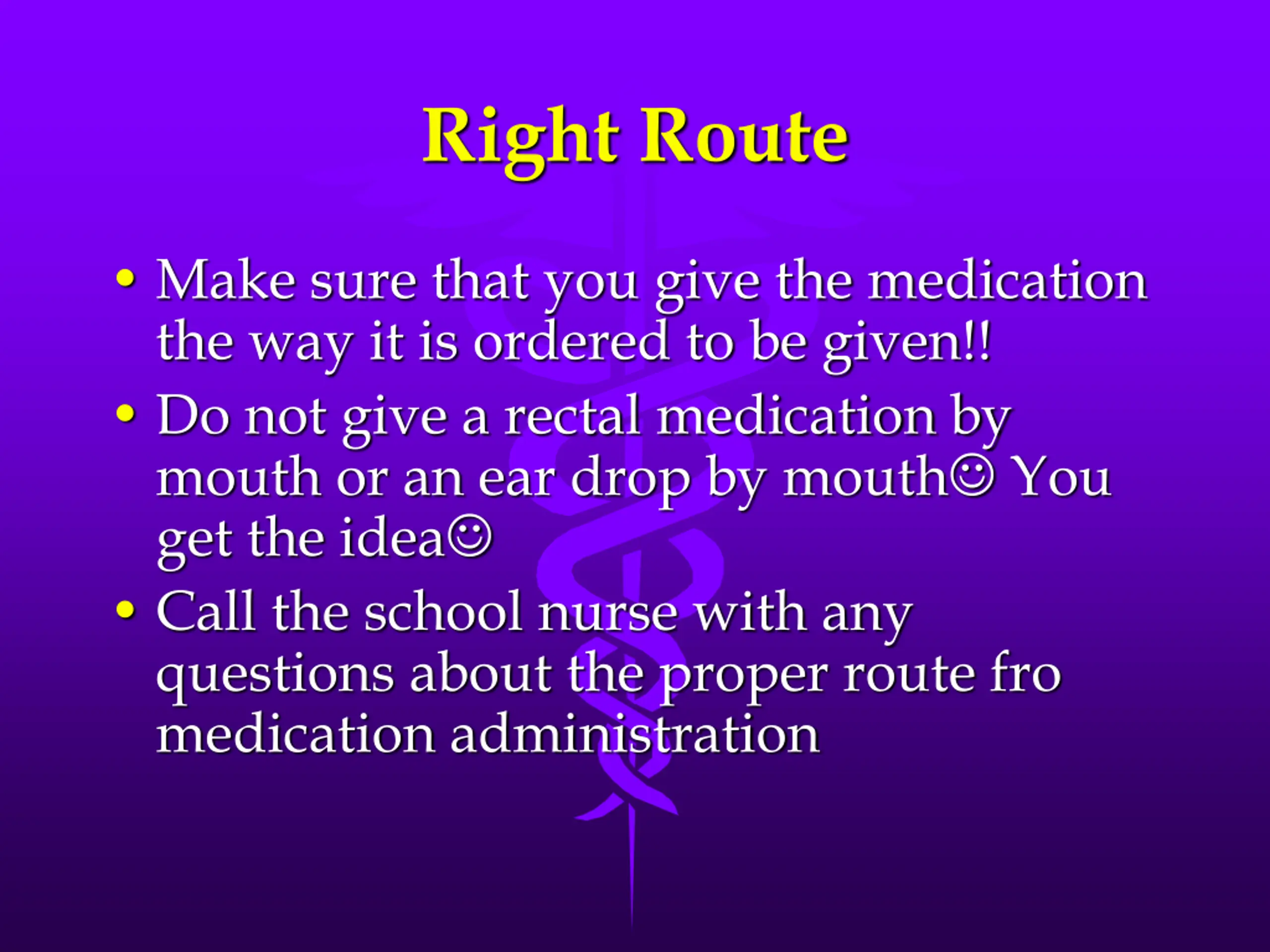 Right Route

• Make sure that you give the medication the way it is ordered to be given!!

• Do not give a rectal medication by mouth or an ear drop by mouth☺ You get the idea☺

• Call the school nurse with any questions about the proper route fro medication administration